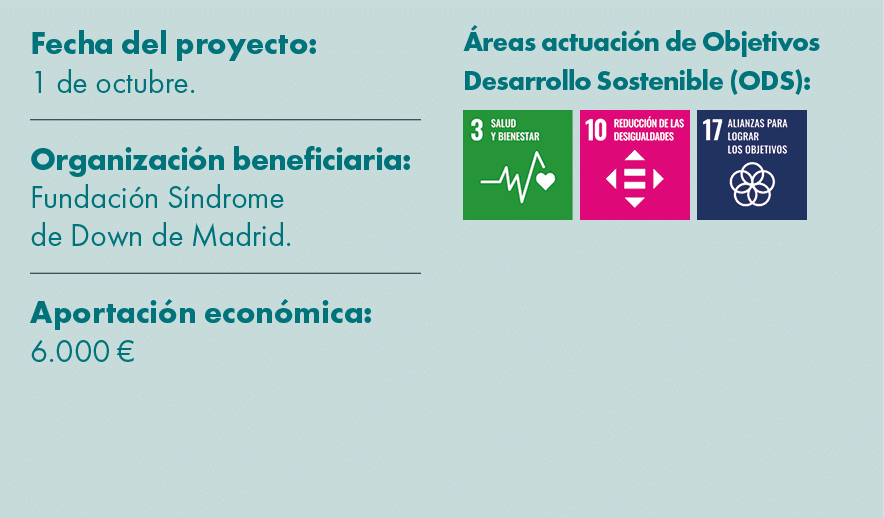 Fecha del proyecto:
1 de octubre.

Organización beneficiaria:
Fundación Síndrome de Down de Madrid.

Aportación económica:
6.000 €

Áreas actuación de Objetivos Desarrollo Sostenible (ODS):

3 SALUD Y BIENESTAR

10 REDUCCIÓN DE LAS DESIGUALDADES

17 ALIANZAS PARA LOGRAR LOS OBJETIVOS